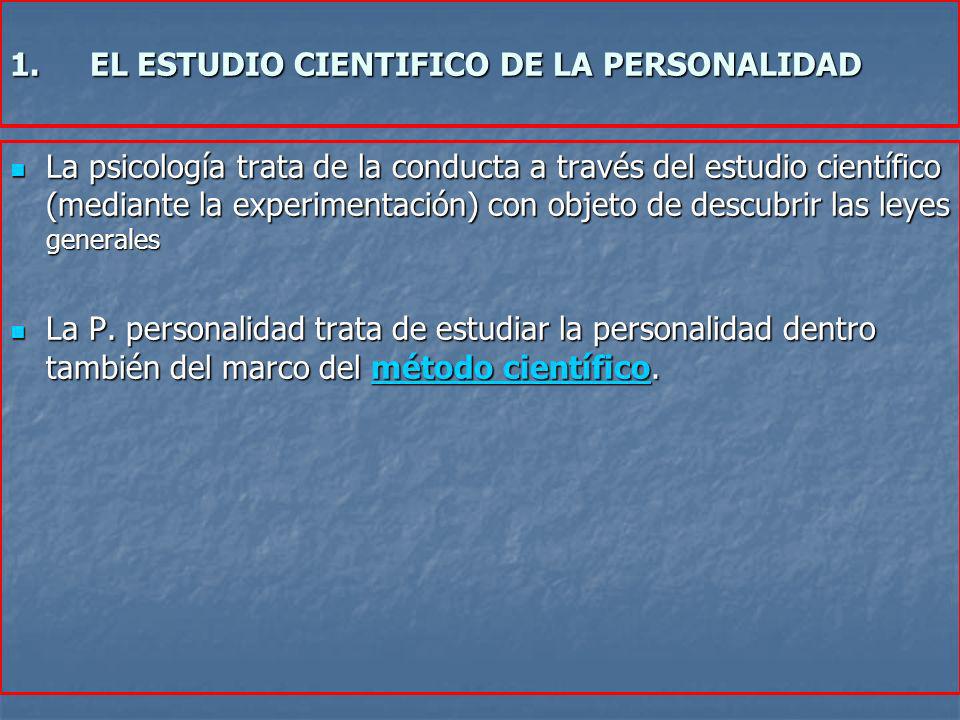 1. EL ESTUDIO CIENTIFICO DE LA PERSONALIDAD

La psicología trata de la conducta a través del estudio científico (mediante la experimentación) con objeto de descubrir las leyes generales

La P. personalidad trata de estudiar la personalidad dentro también del marco del método científico.